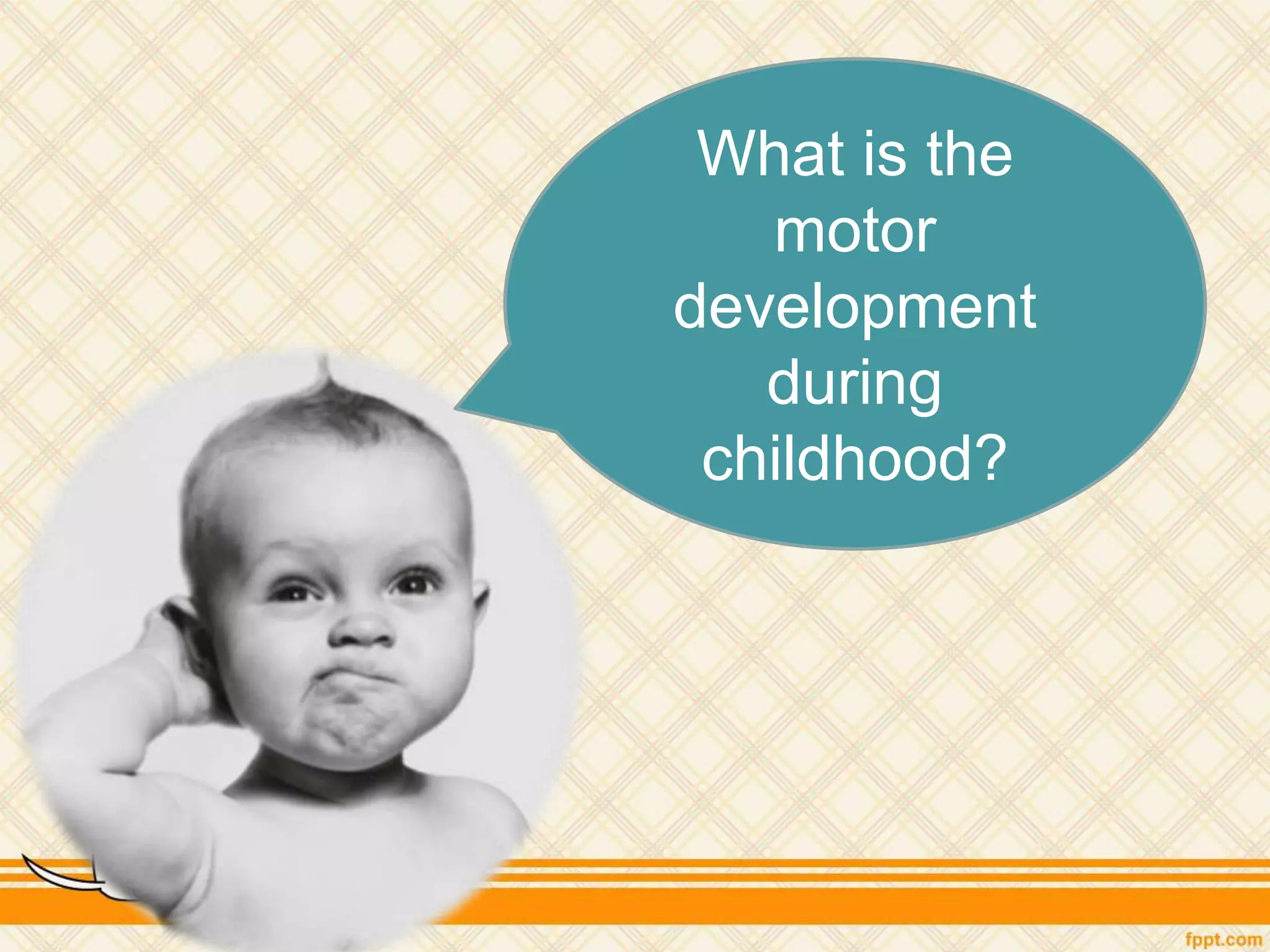 What is the motor development during childhood?

fppt.com